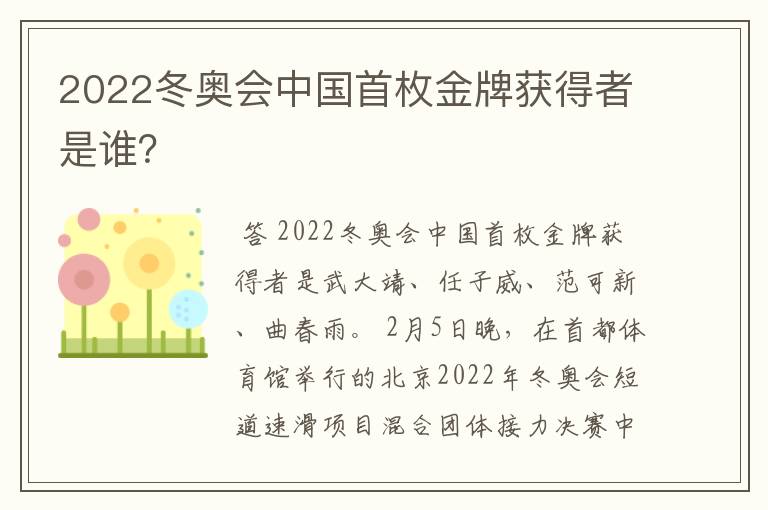 2022冬奥会中国首枚金牌获得者是谁?

答 2022冬奥会中国首枚金牌获得者是武大靖、任子威、范可新、曲春雨。2月5日晚，在首都体育馆举行的北京2022年冬奥会短道速滑项目混合团体接力决赛中